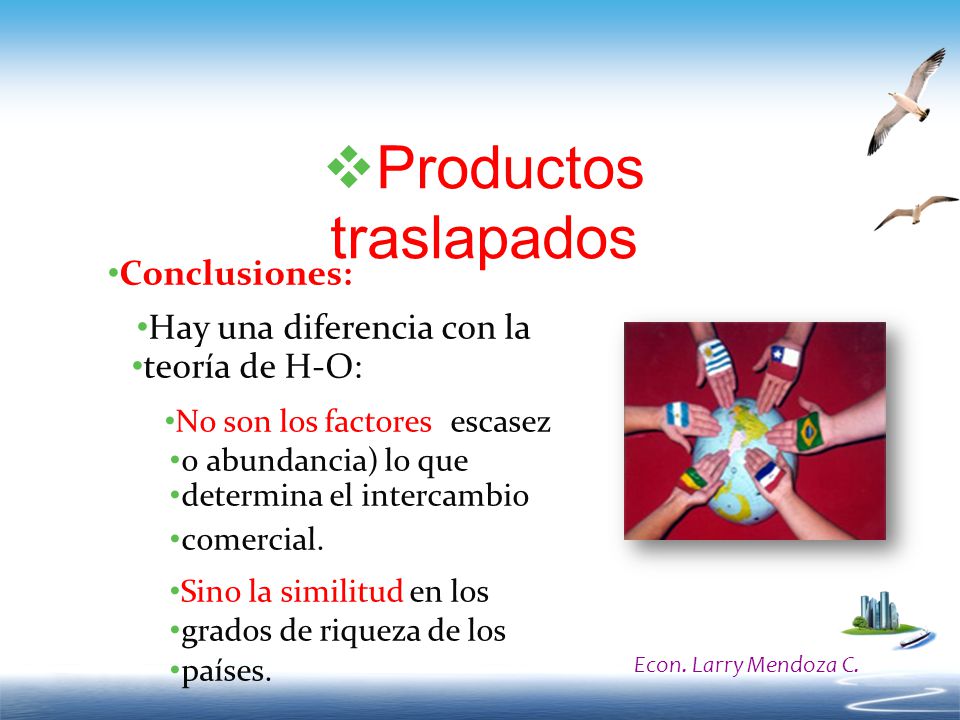 ❖Productos traslapados

•Conclusiones:

•Hay una diferencia con la
•teoría de H-O:

•No son los factores escasez
•o abundancia) lo que
•determina el intercambio
•comercial.

•Sino la similitud en los
•grados de riqueza de los
•países.

Econ. Larry Mendoza C.